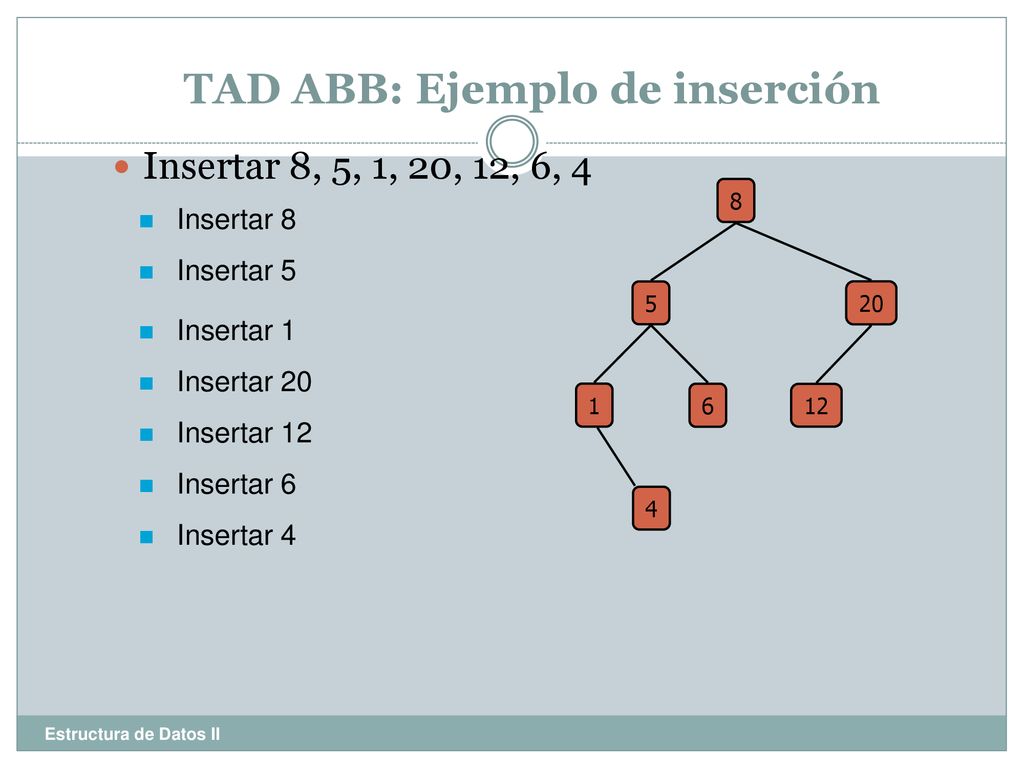 TAD ABB: Ejemplo de inserción

Insertar 8, 5, 1, 20, 12, 6, 4

Insertar 8

Insertar 5

Insertar 1

Insertar 20

Insertar 12

Insertar 6

Insertar 4

8
5
20
1
6
12
4

Estructura de Datos II